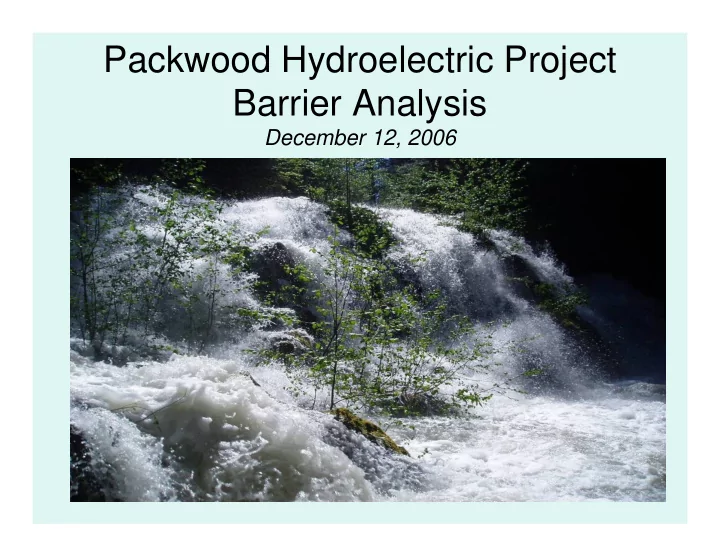 Packwood Hydroelectric Project
Barrier Analysis
December 12, 2006